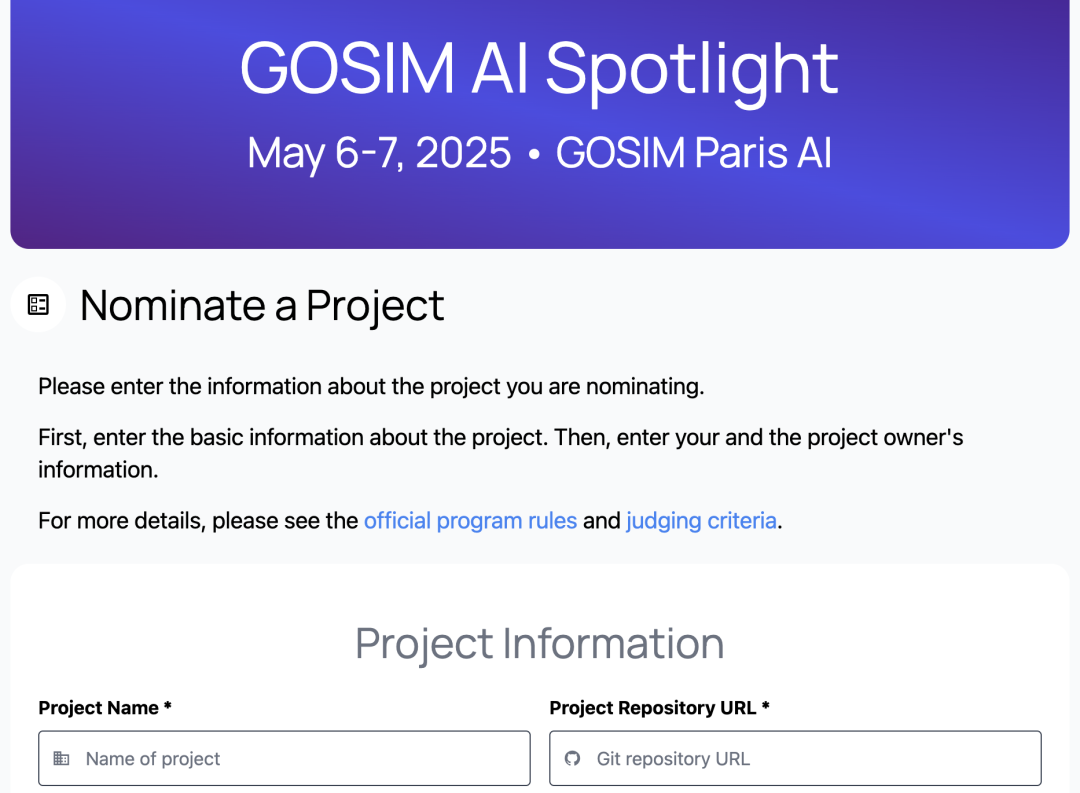 GOSIM AI Spotlight

May 6-7, 2025 • GOSIM Paris AI

Nominate a Project

Please enter the information about the project you are nominating.

First, enter the basic information about the project. Then, enter your and the project owner's information.

For more details, please see the official program rules and judging criteria.

Project Information

Project Name *

Name of project

Project Repository URL *

Git repository URL